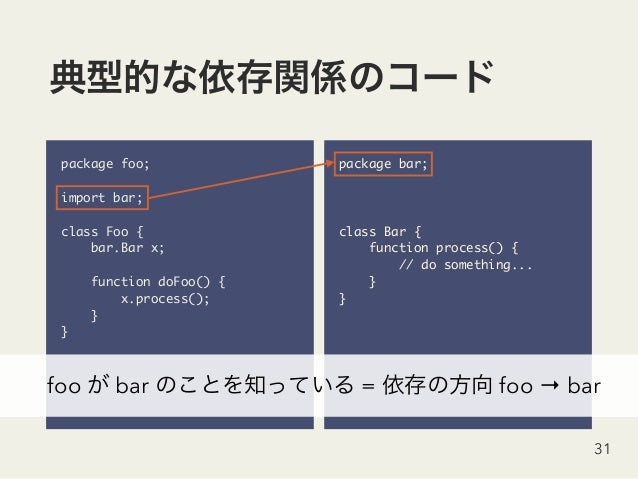 典型的な依存関係のコード

package foo;

import bar;

class Foo {
    bar.Bar x;

    function doFoo() {
        x.process();
    }
}

package bar;

class Bar {
    function process() {
        // do something...
    }
}

foo が bar のことを知っている = 依存の方向 foo → bar

31